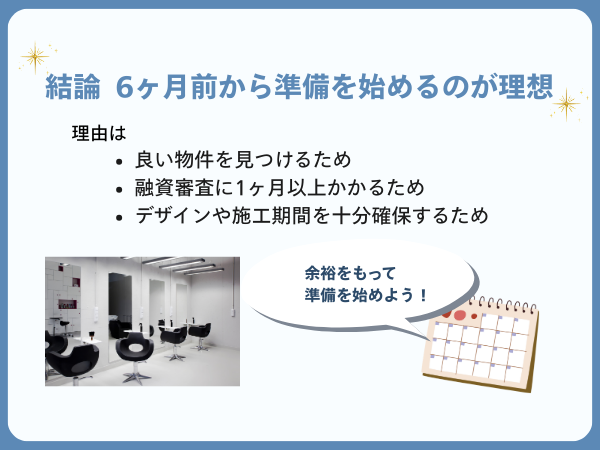 結論 6ヶ月前から準備を始めるのが理想

理由は

- 良い物件を見つけるため
- 融資審査に1ヶ月以上かかるため
- デザインや施工期間を十分確保するため

余裕をもって
準備を始めよう！